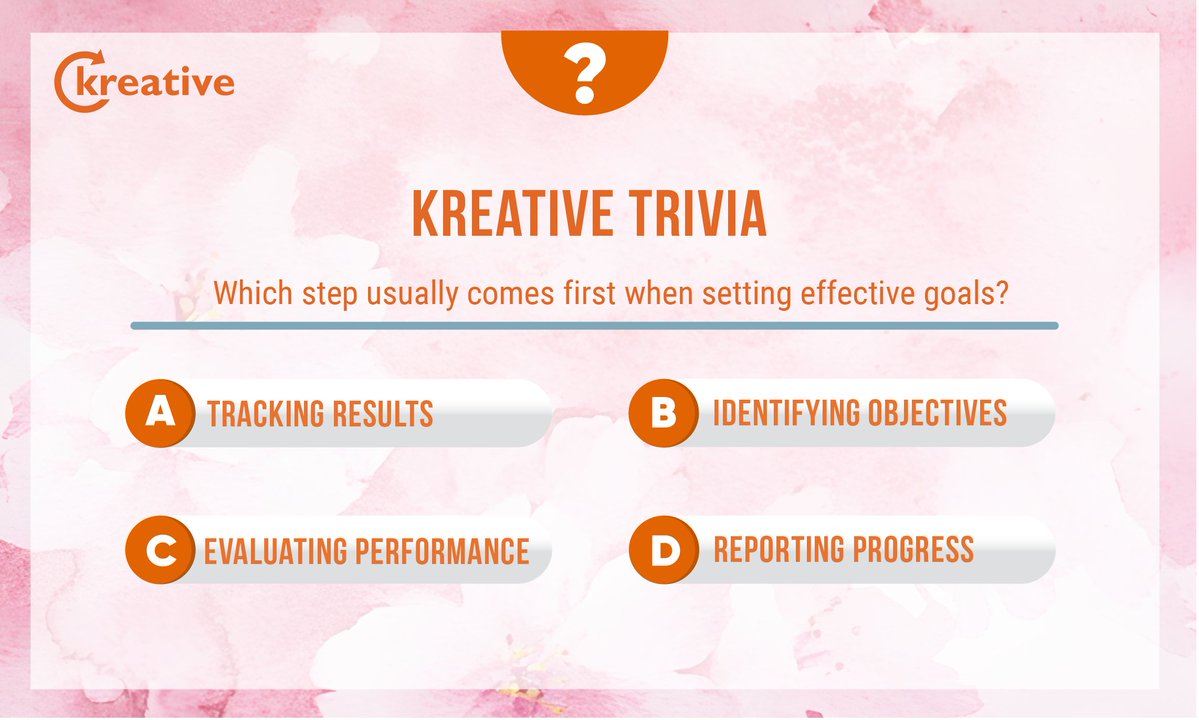 kreative

?

KREATIVE TRIVIA

Which step usually comes first when setting effective goals?

A TRACKING RESULTS

B IDENTIFYING OBJECTIVES

C EVALUATING PERFORMANCE

D REPORTING PROGRESS